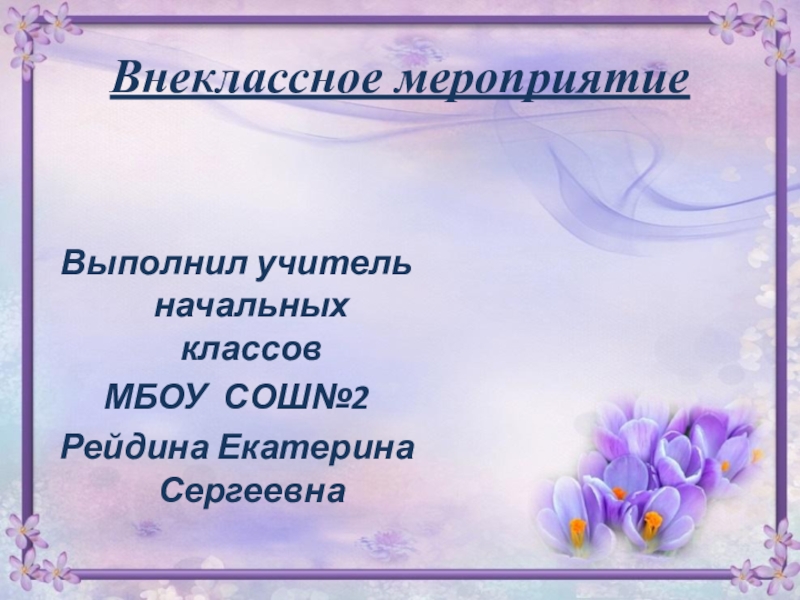 Внеклассное мероприятие

Выполнил учитель начальных классов
МБОУ СОШ№2
Рейдина Екатерина Сергеевна